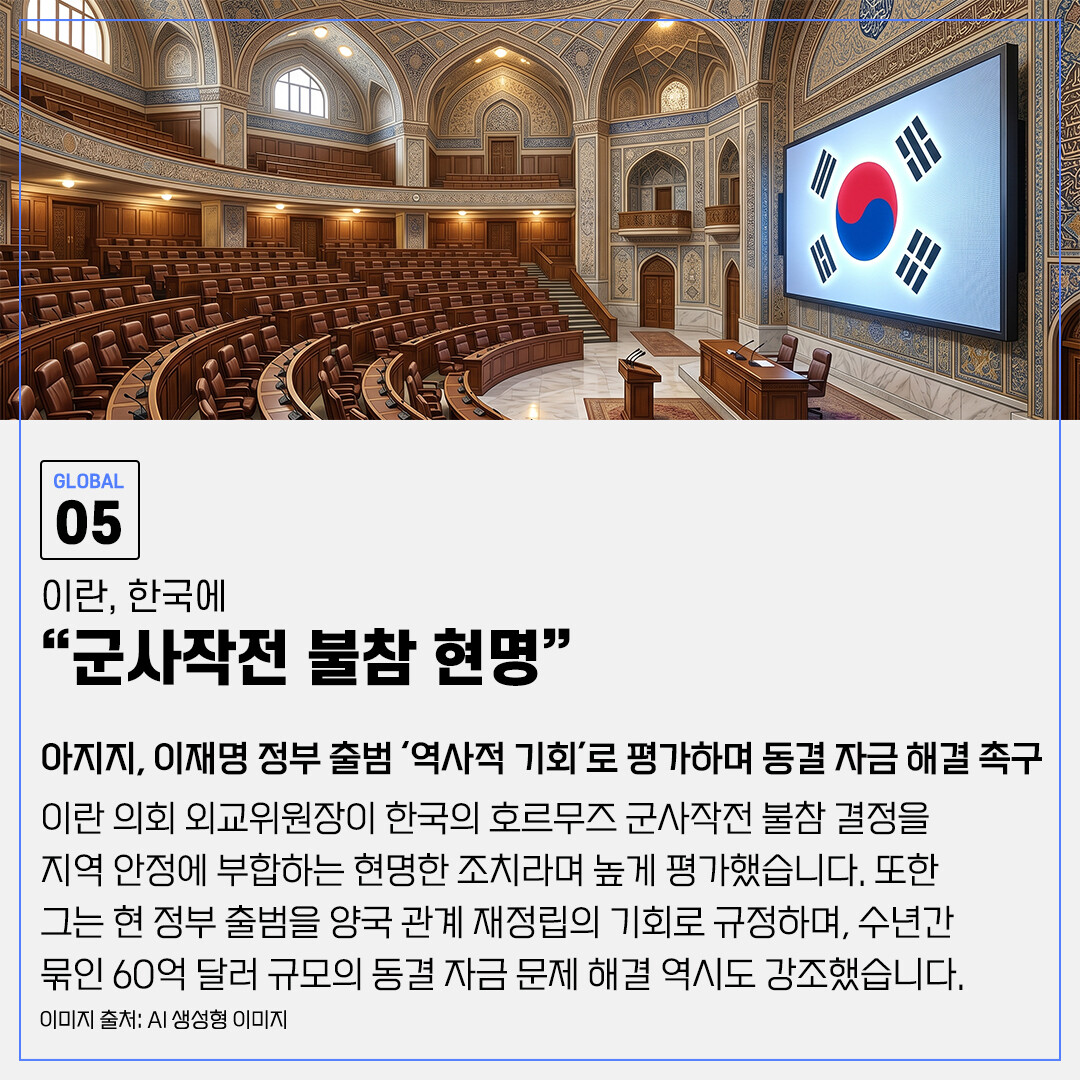 GLOBAL
05

이란, 한국에
“군사작전 불참 현명”

아지지, 이재명 정부 출범 ‘역사적 기회’로 평가하며 동결 자금 해결 촉구

이란 의회 외교위원장이 한국의 호르무즈 군사작전 불참 결정을 지역 안정에 부합하는 현명한 조치라며 높게 평가했습니다. 또한 그는 현 정부 출범을 양국 관계 재정립의 기회로 규정하며, 수년간 묶인 60억 달러 규모의 동결 자금 문제 해결 역시도 강조했습니다.

이미지 출처: AI 생성형 이미지